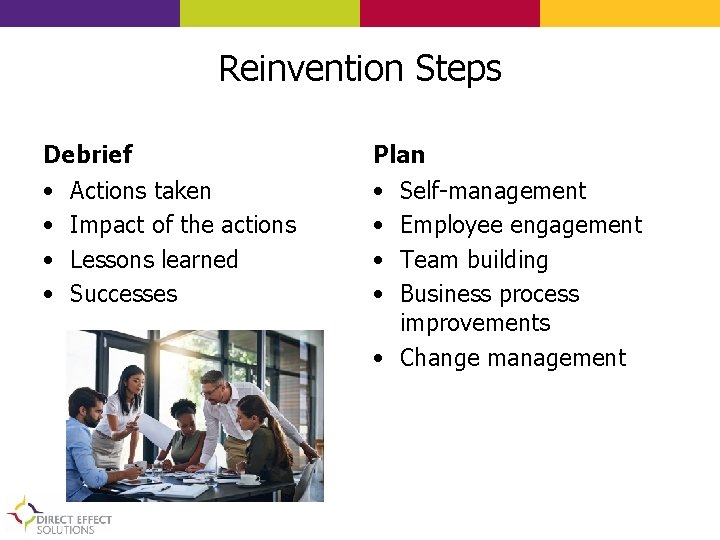 Reinvention Steps

Debrief
• Actions taken
• Impact of the actions
• Lessons learned
• Successes

Plan
• Self-management
• Employee engagement
• Team building
• Business process improvements
• Change management

DIRECT EFFECT SOLUTIONS